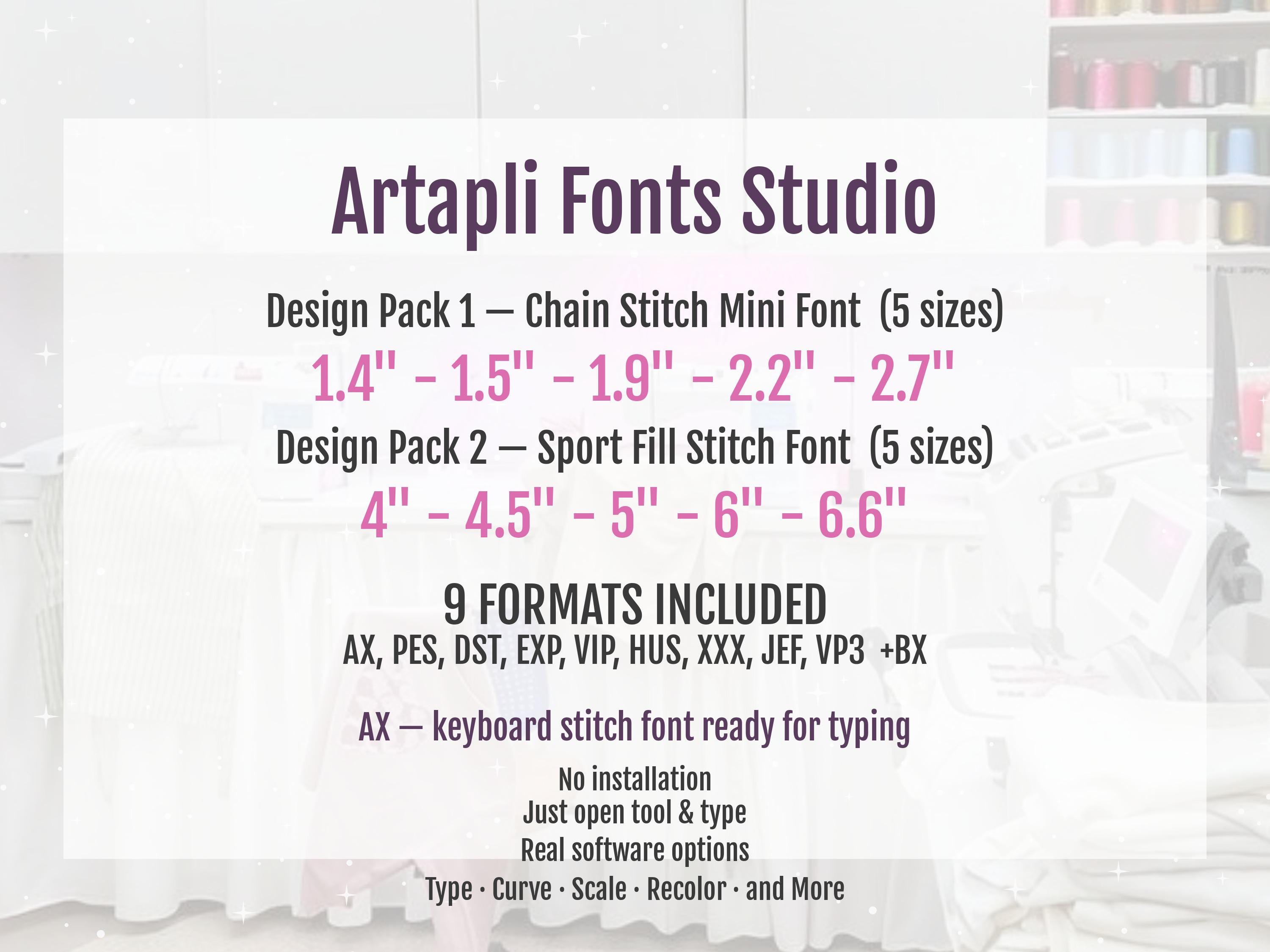 Artapli Fonts Studio

Design Pack 1 — Chain Stitch Mini Font (5 sizes)

1.4" - 1.5" - 1.9" - 2.2" - 2.7"

Design Pack 2 — Sport Fill Stitch Font (5 sizes)

4" - 4.5" - 5" - 6" - 6.6"

9 FORMATS INCLUDED

AX, PES, DST, EXP, VIP, HUS, XXX, JEF, VP3 +BX

AX — keyboard stitch font ready for typing

No installation
Just open tool & type
Real software options
Type · Curve · Scale · Recolor · and More